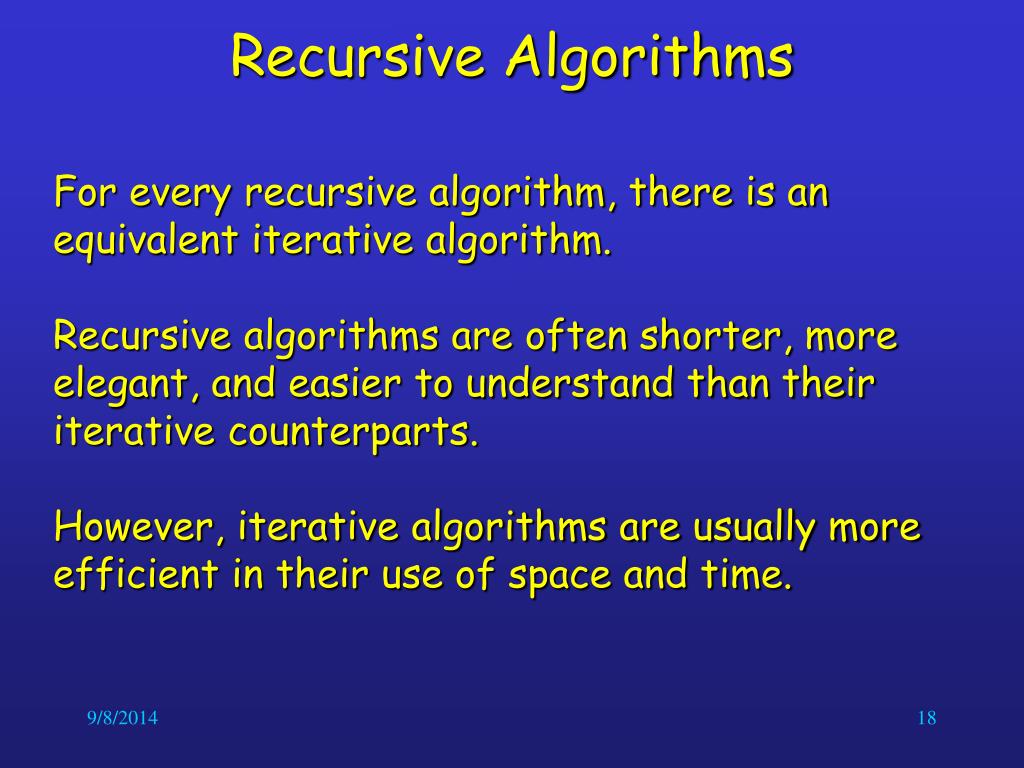 Recursive Algorithms

For every recursive algorithm, there is an equivalent iterative algorithm.

Recursive algorithms are often shorter, more elegant, and easier to understand than their iterative counterparts.

However, iterative algorithms are usually more efficient in their use of space and time.

9/8/2014

18